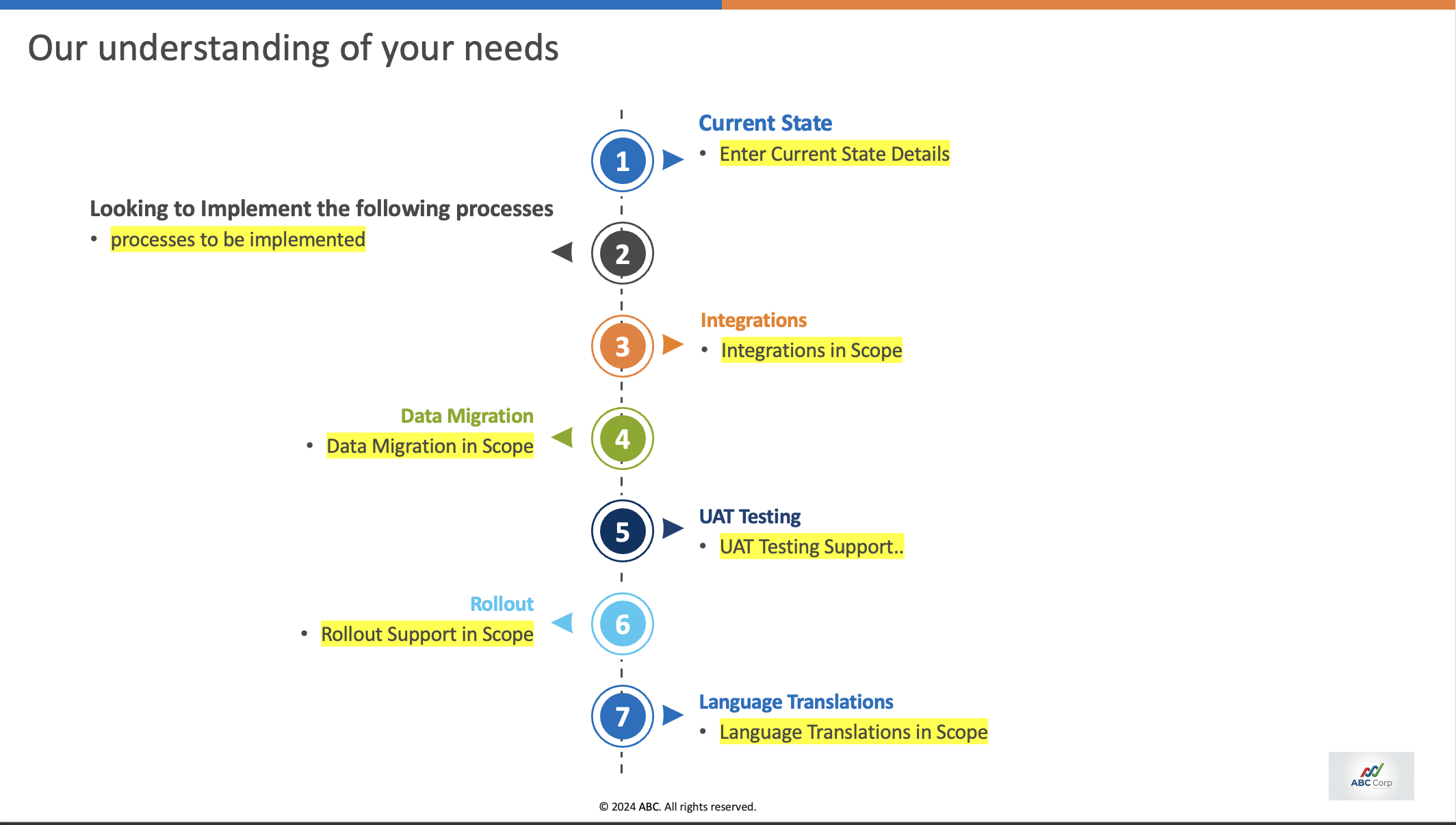 Our understanding of your needs

1

Current State
• Enter Current State Details

2

Looking to Implement the following processes
• processes to be implemented

3

Integrations
• Integrations in Scope

4

Data Migration
• Data Migration in Scope

5

UAT Testing
• UAT Testing Support..

6

Rollout
• Rollout Support in Scope

7

Language Translations
• Language Translations in Scope

ABC Corp

© 2024 ABC. All rights reserved.